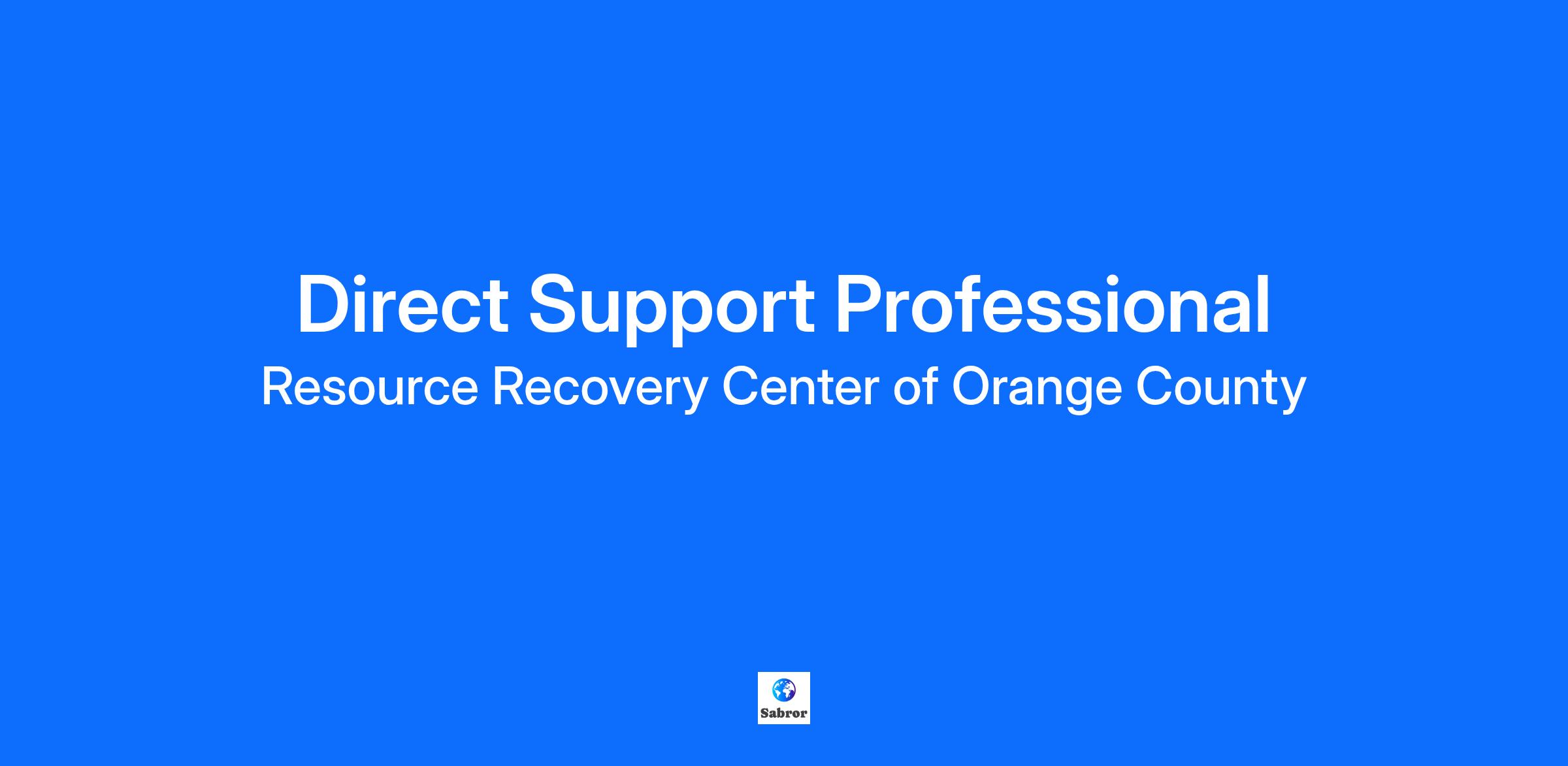 Direct Support Professional
Resource Recovery Center of Orange County

Sabror